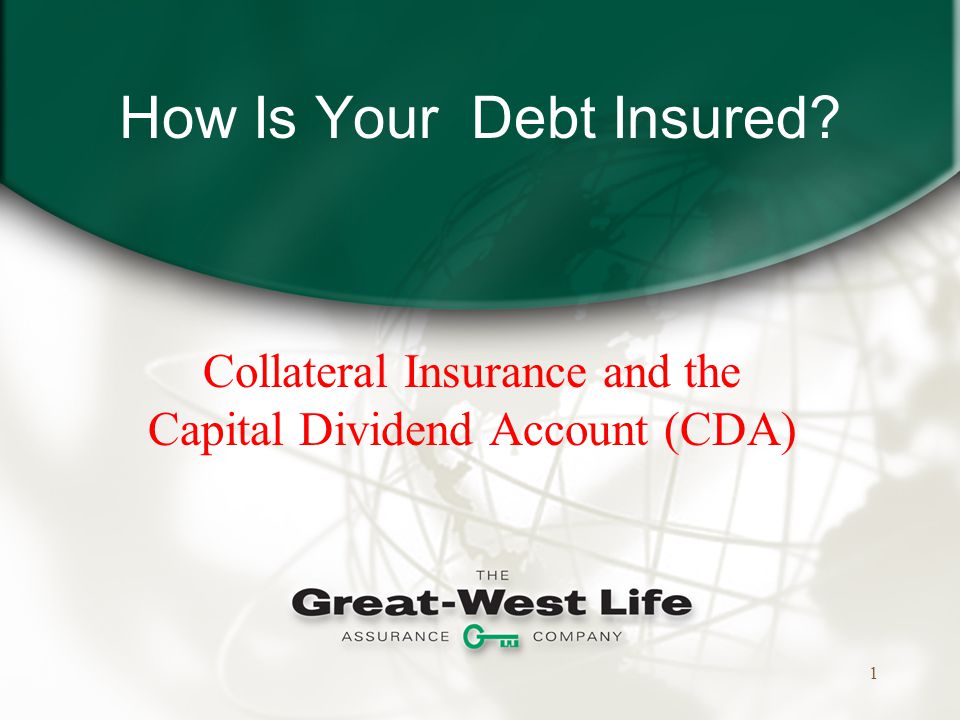 How Is Your Debt Insured?

Collateral Insurance and the Capital Dividend Account (CDA)

THE
Great-West Life
ASSURANCE COMPANY

1